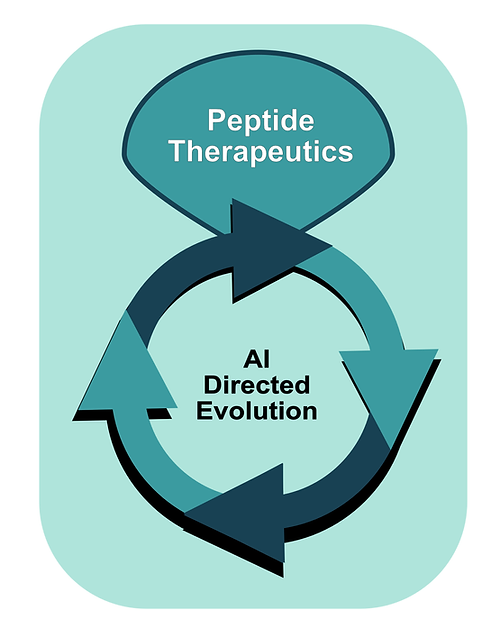 Peptide Therapeutics

AI Directed Evolution